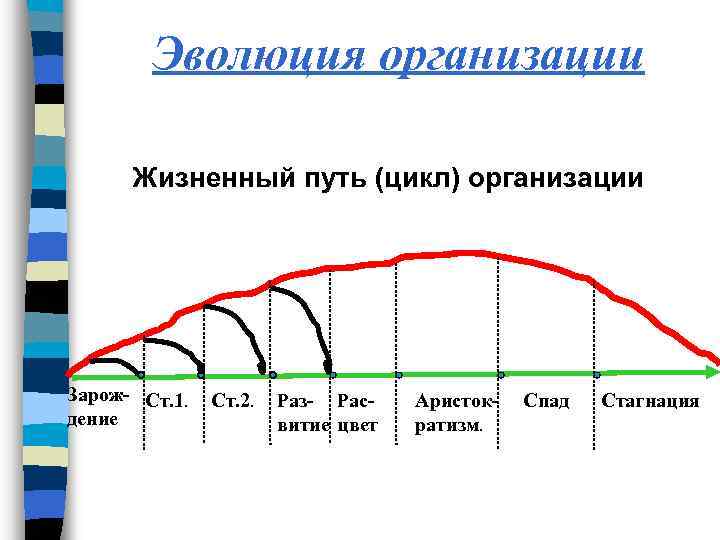 Эволюция организации

Жизненный путь (цикл) организации

Зарождение

Ст.1.

Ст.2.

Развитие

Расцвет

Аристократизм.

Спад

Стагнация